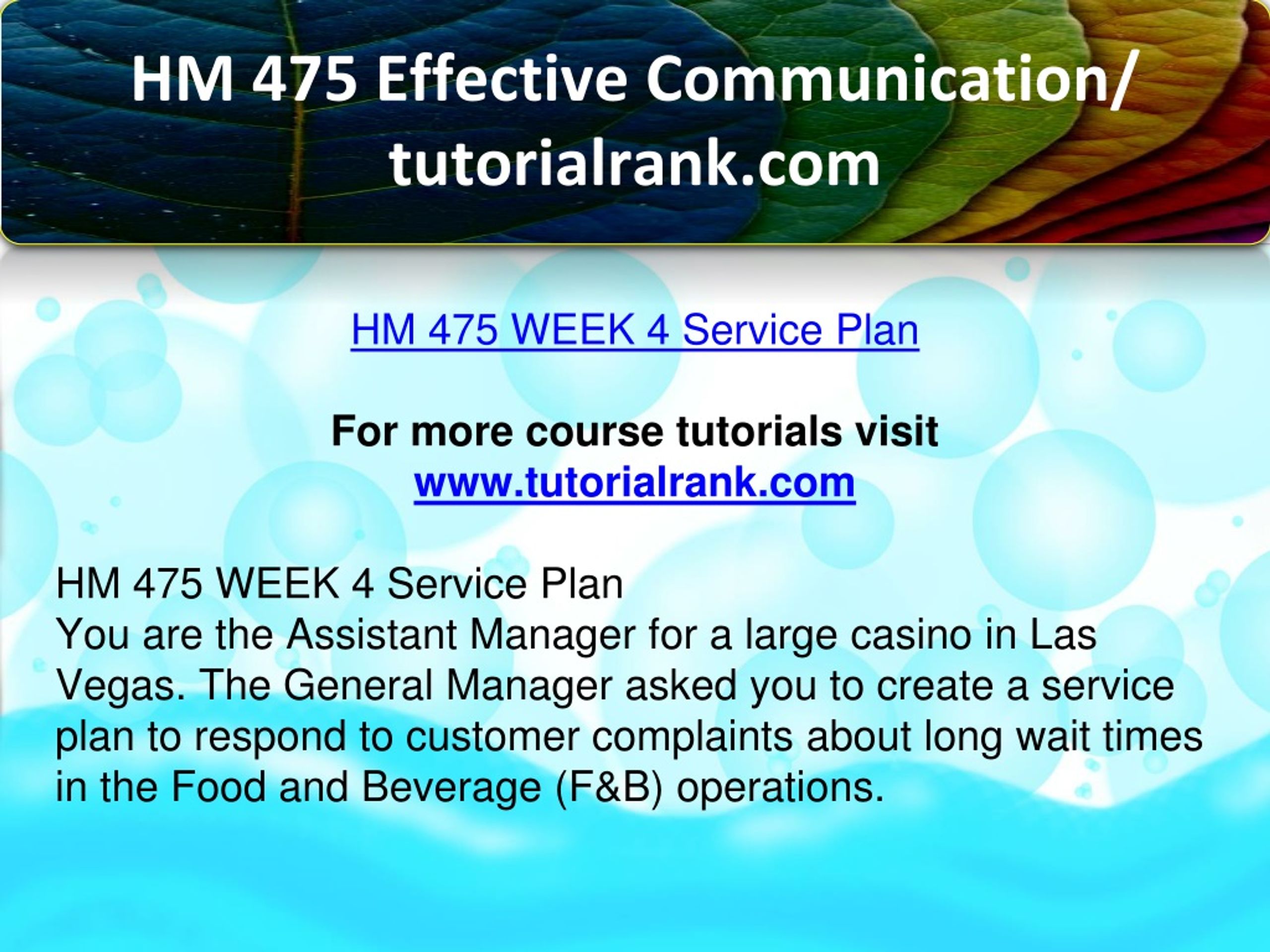 HM 475 Effective Communication/ tutorialrank.com

HM 475 WEEK 4 Service Plan

For more course tutorials visit
www.tutorialrank.com

HM 475 WEEK 4 Service Plan
You are the Assistant Manager for a large casino in Las Vegas. The General Manager asked you to create a service plan to respond to customer complaints about long wait times in the Food and Beverage (F&B) operations.